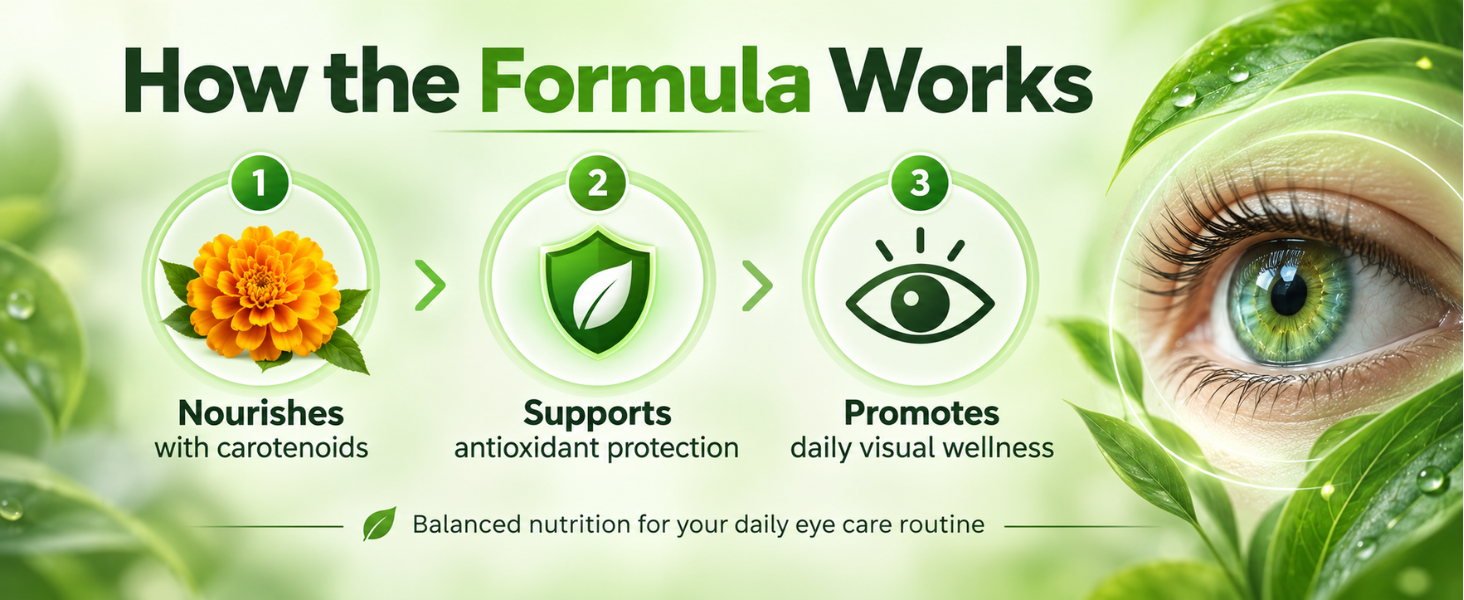 How the Formula Works

1

Nourishes
with carotenoids

2

Supports
antioxidant protection

3

Promotes
daily visual wellness

Balanced nutrition for your daily eye care routine